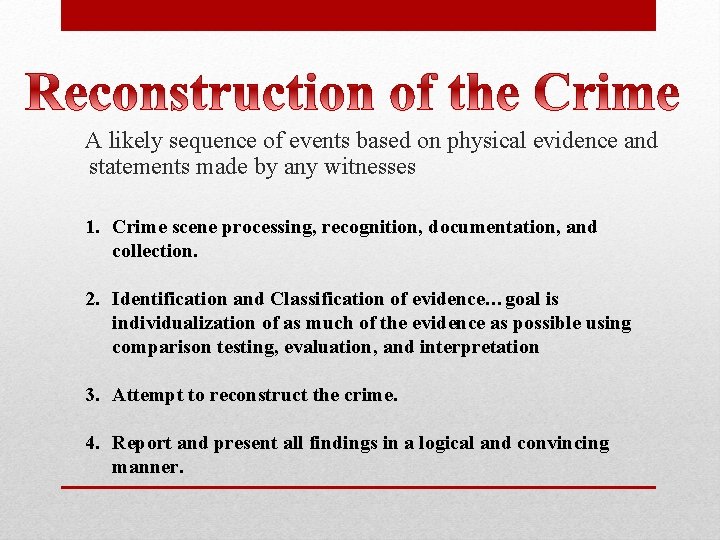 Reconstruction of the Crime

A likely sequence of events based on physical evidence and statements made by any witnesses

1. Crime scene processing, recognition, documentation, and collection.

2. Identification and Classification of evidence…goal is individualization of as much of the evidence as possible using comparison testing, evaluation, and interpretation

3. Attempt to reconstruct the crime.

4. Report and present all findings in a logical and convincing manner.